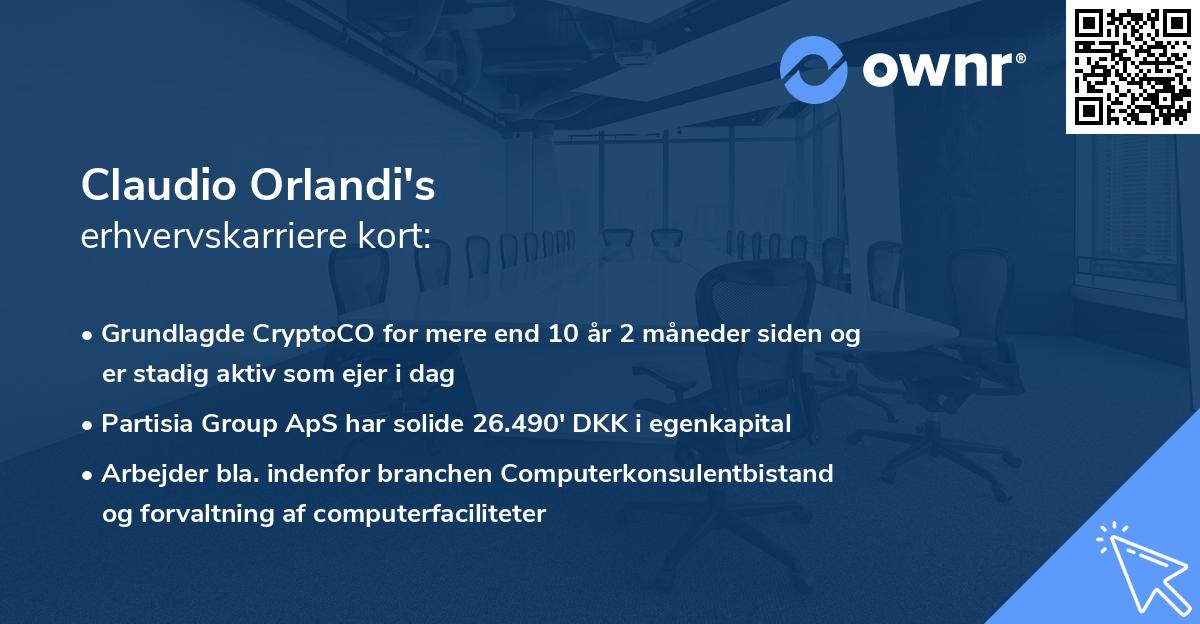 ownr®

Claudio Orlandi's
erhvervskarriere kort:

• Grundlagde CryptoCO for mere end 10 år 2 måneder siden og er stadig aktiv som ejer i dag
• Partisia Group ApS har solide 26.490' DKK i egenkapital
• Arbejder bla. indenfor branchen Computerkonsulentbistand og forvaltning af computerfaciliteter